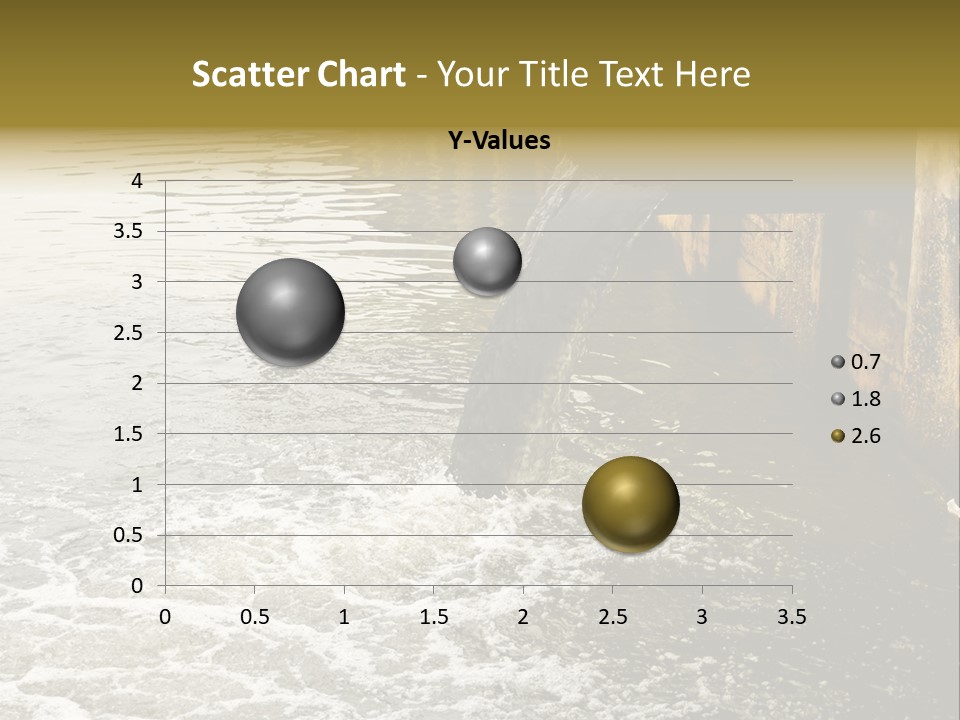 Scatter Chart - Your Title Text Here

Y-Values

4
3.5
3
2.5
2
1.5
1
0.5
0

0 0.5 1 1.5 2 2.5 3 3.5

0.7
1.8
2.6